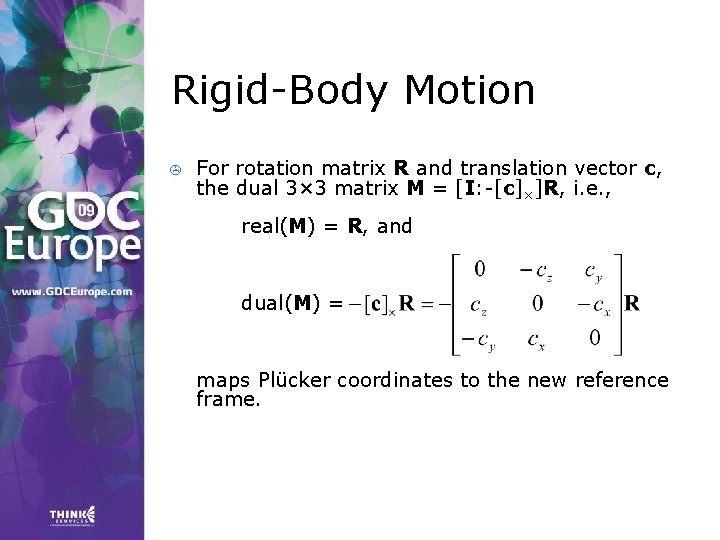 GDC 09 Europe

www.GDCEurope.com

THINK SERVICES

Rigid-Body Motion

For rotation matrix **R** and translation vector **c**, the dual 3×3 matrix **M** = [**I**:-[**c**]$_\times$]**R**, i.e.,

real(**M**) = **R**, and

dual(**M**) $= -[\mathbf{c}]_\times \mathbf{R} = -\begin{bmatrix} 0 & -c_z & c_y \\ c_z & 0 & -c_x \\ -c_y & c_x & 0 \end{bmatrix} \mathbf{R}$

maps Plücker coordinates to the new reference frame.